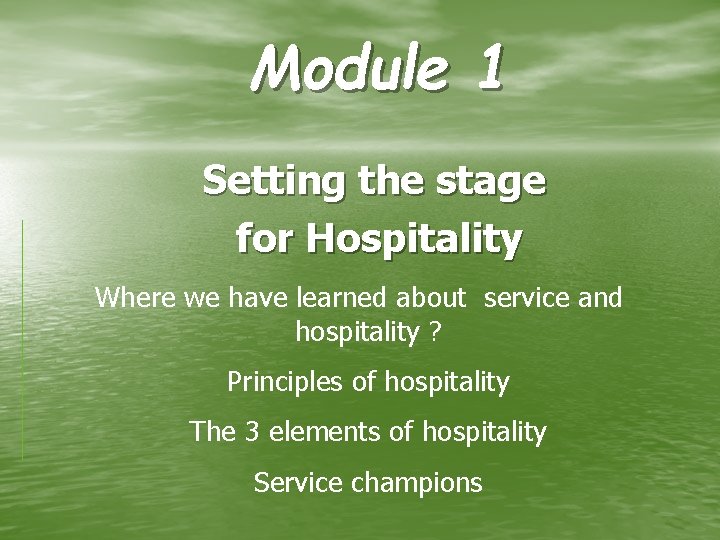 Module 1

Setting the stage for Hospitality

Where we have learned about  service and hospitality ?

Principles of hospitality

The 3 elements of hospitality

Service champions